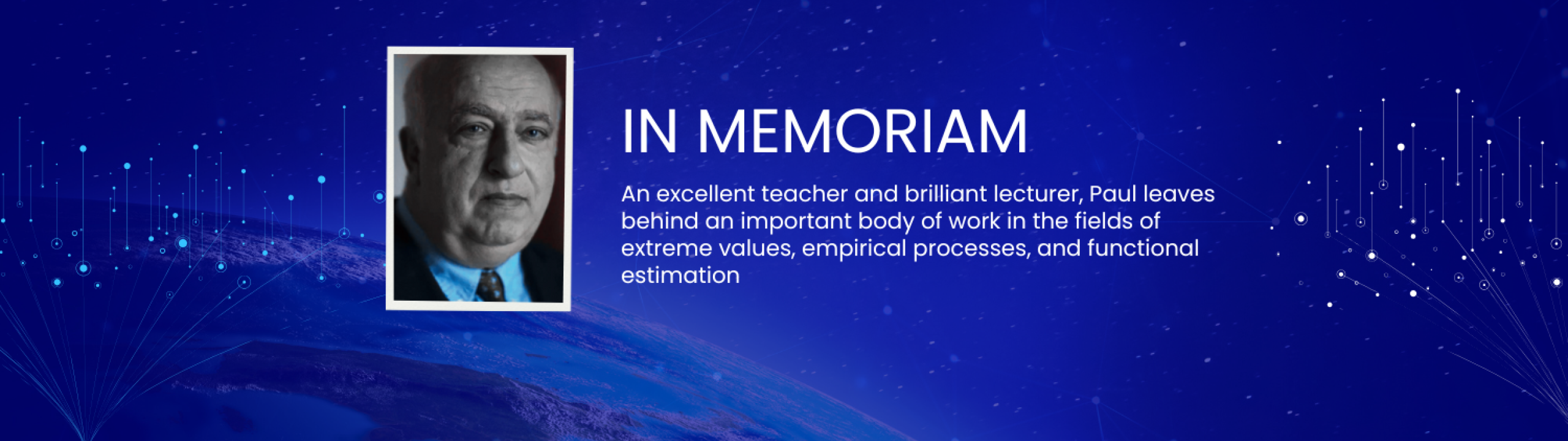 IN MEMORIAM

An excellent teacher and brilliant lecturer, Paul leaves behind an important body of work in the fields of extreme values, empirical processes, and functional estimation